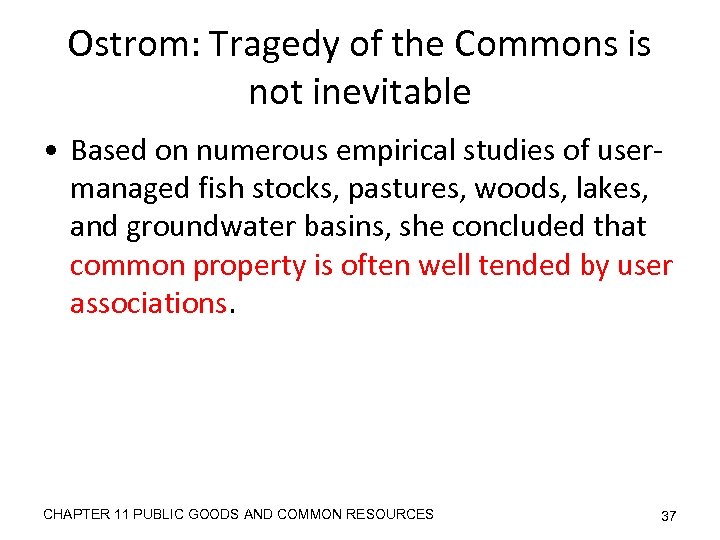 Ostrom: Tragedy of the Commons is not inevitable

• Based on numerous empirical studies of user-managed fish stocks, pastures, woods, lakes, and groundwater basins, she concluded that common property is often well tended by user associations.

CHAPTER 11 PUBLIC GOODS AND COMMON RESOURCES

37